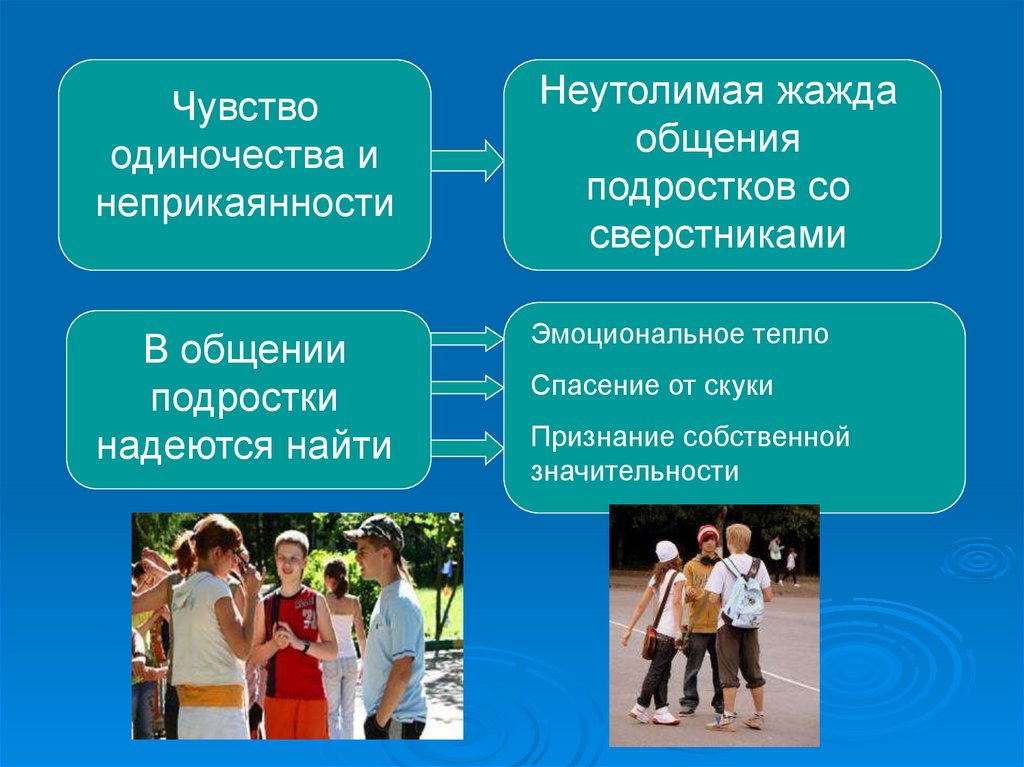 Чувство одиночества и неприкаянности

Неутолимая жажда общения подростков со сверстниками

В общении подростки надеются найти

Эмоциональное тепло

Спасение от скуки

Признание собственной значительности